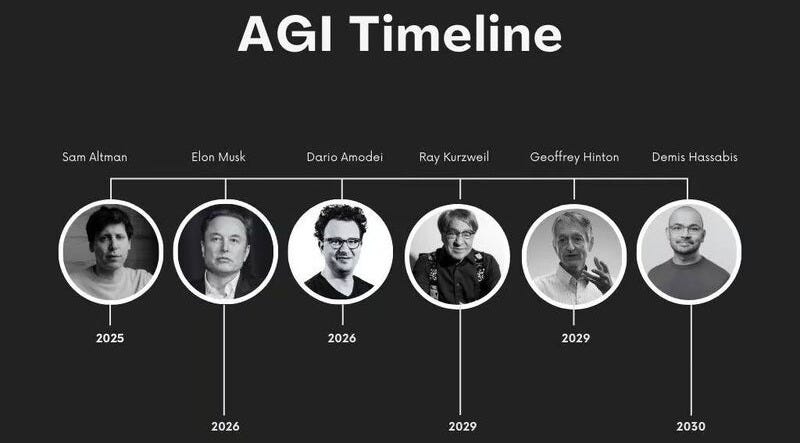 AGI Timeline

Sam Altman

Elon Musk

Dario Amodei

Ray Kurzweil

Geoffrey Hinton

Demis Hassabis

2025

2026

2026

2029

2029

2030